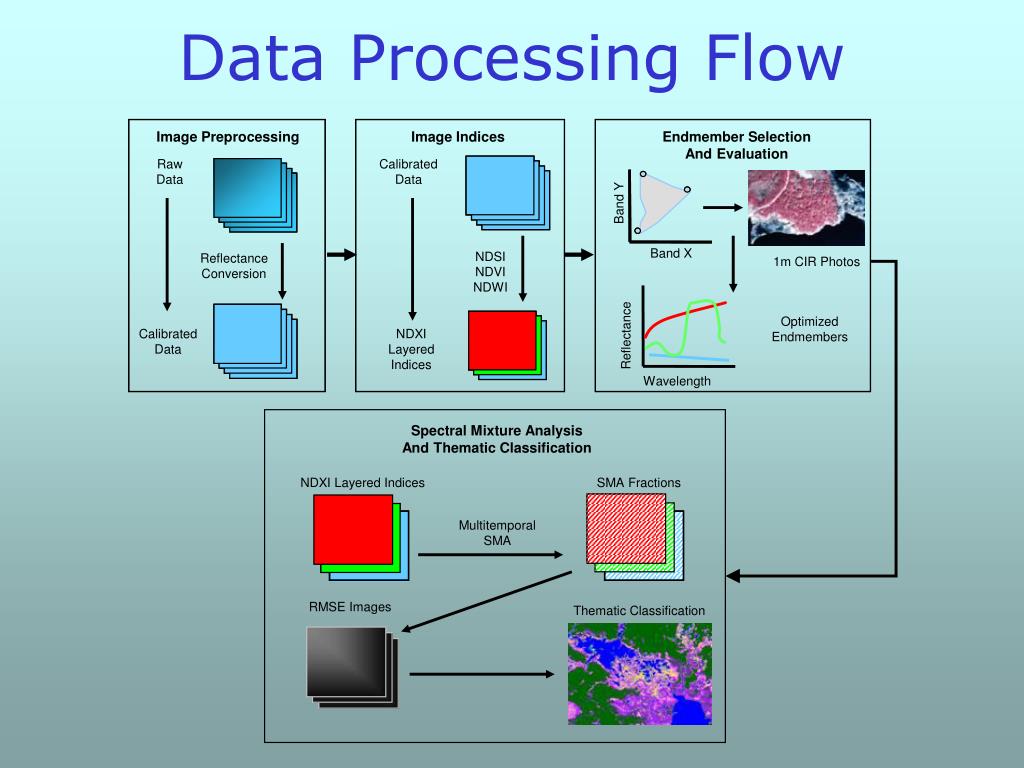 Data Processing Flow

Image Preprocessing

Raw Data

Reflectance Conversion

Calibrated Data

Image Indices

Calibrated Data

NDSI
NDVI
NDWI

NDXI Layered Indices

Endmember Selection And Evaluation

Band Y

Band X

1m CIR Photos

Reflectance

Wavelength

Optimized Endmembers

Spectral Mixture Analysis And Thematic Classification

NDXI Layered Indices

Multitemporal SMA

SMA Fractions

RMSE Images

Thematic Classification